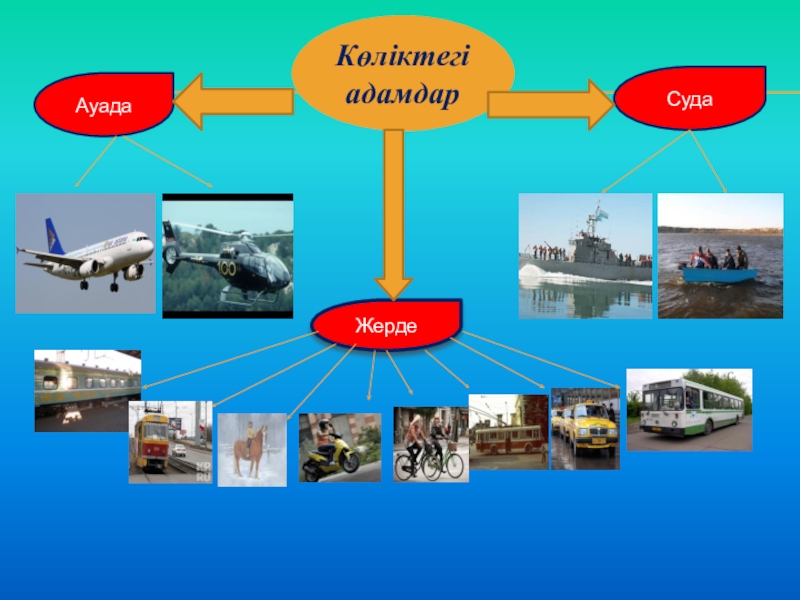 Көліктегі адамдар

Ауада

Суда

Жерде